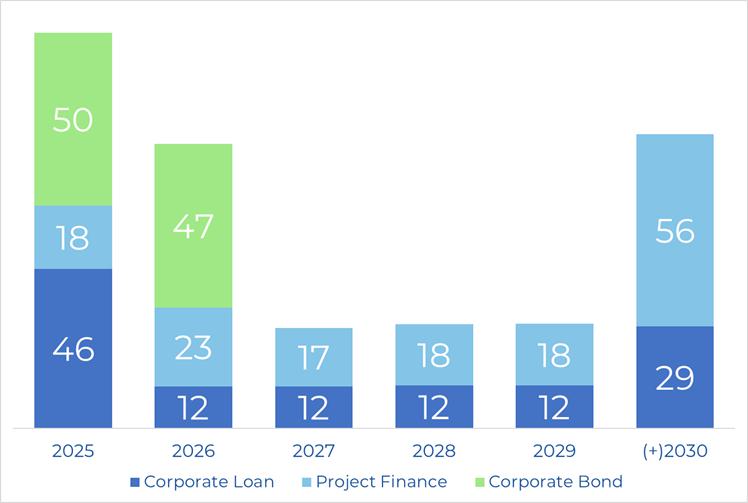 50
18
46

47
23
12

17
12

18
12

18
12

56
29

2025
2026
2027
2028
2029
(+)2030

Corporate Loan
Project Finance
Corporate Bond